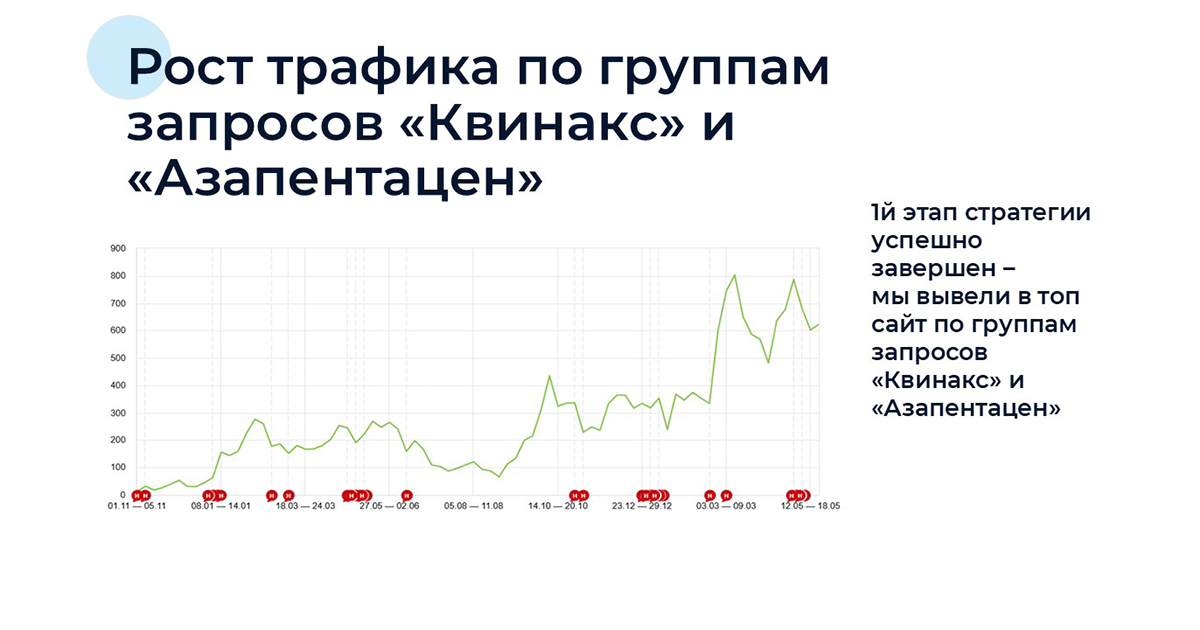 Рост трафика по группам запросов «Квинакс» и «Азапентацен»

900
800
700
600
500
400
300
200
100
0

01.11 — 05.11
08.01 — 14.01
18.03 — 24.03
27.05 — 02.06
05.08 — 11.08
14.10 — 20.10
23.12 — 29.12
03.03 — 09.03
12.05 — 18.05

1й этап стратегии успешно завершен – мы вывели в топ сайт по группам запросов «Квинакс» и «Азапентацен»